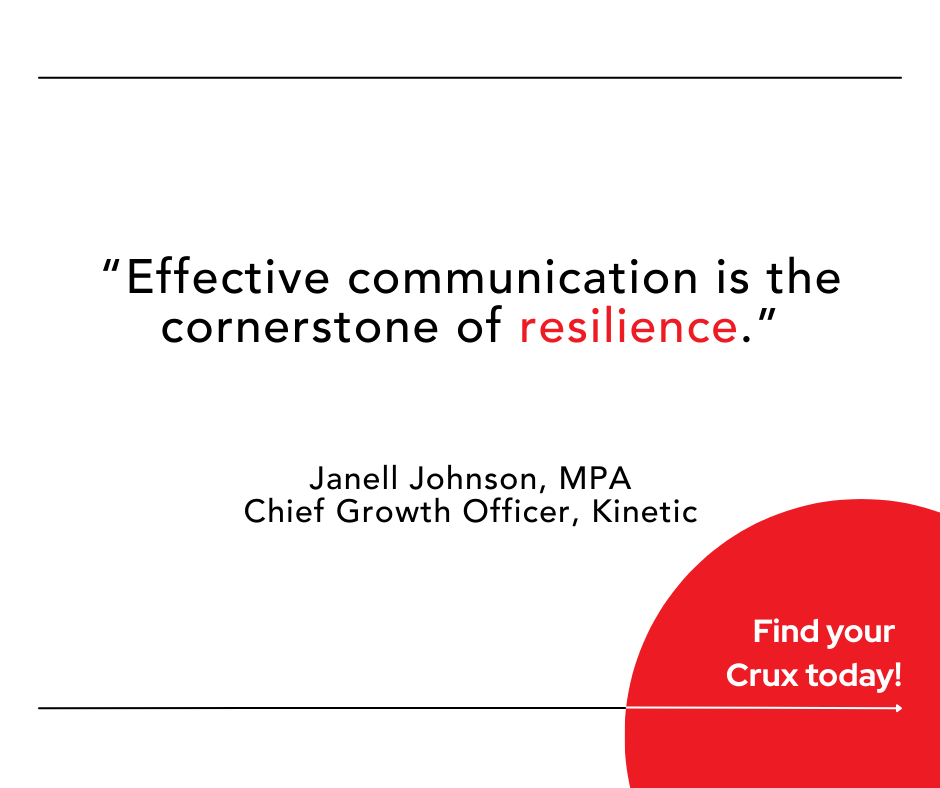 “Effective communication is the cornerstone of resilience.”

Janell Johnson, MPA
Chief Growth Officer, Kinetic

Find your Crux today!